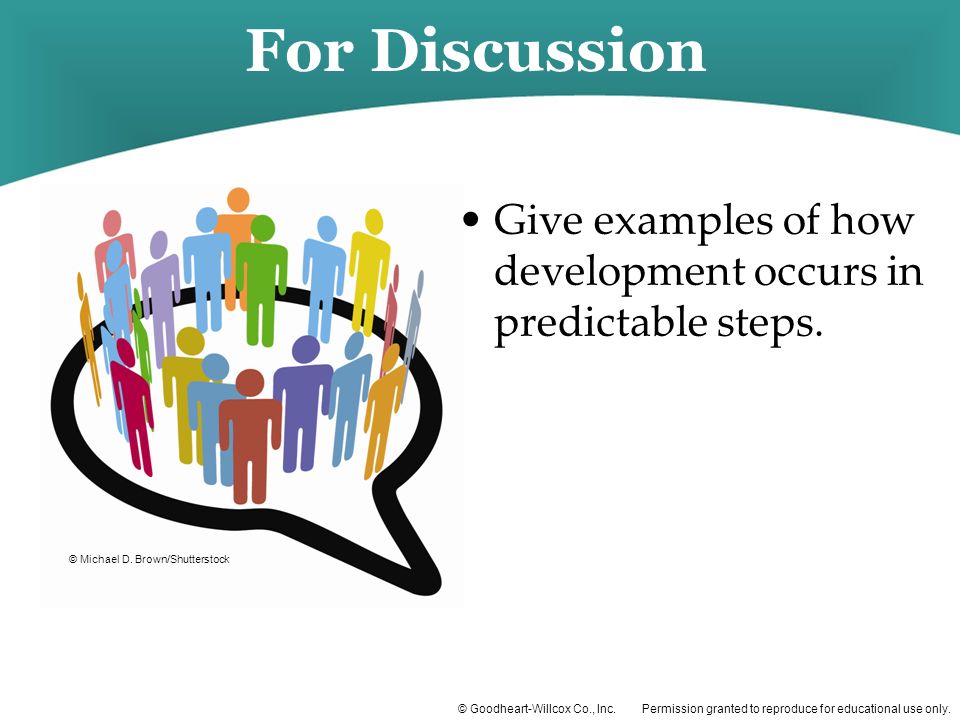 For Discussion

• Give examples of how development occurs in predictable steps.

© Michael D. Brown/Shutterstock

© Goodheart-Willcox Co., Inc. Permission granted to reproduce for educational use only.